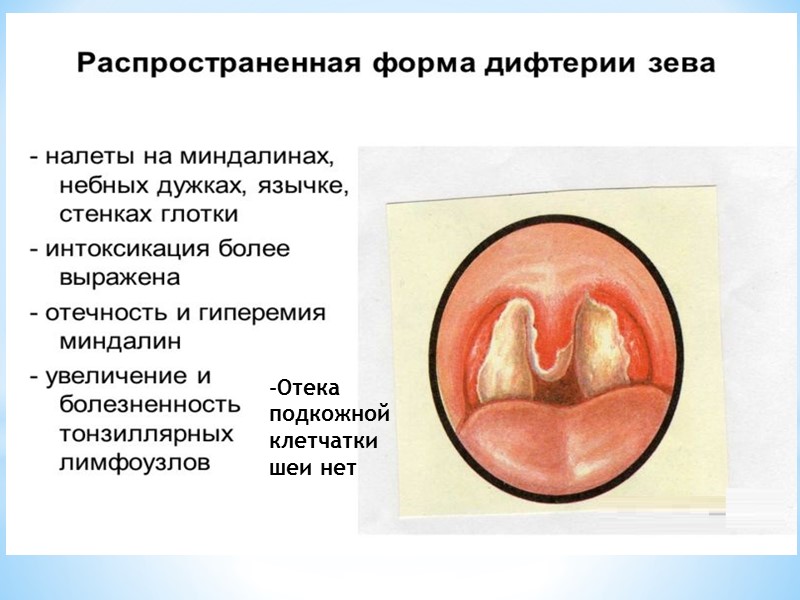 Распространенная форма дифтерии зева

- налеты на миндалинах, небных дужках, язычке, стенках глотки
- интоксикация более выражена
- отечность и гиперемия миндалин
- увеличение и болезненность тонзиллярных лимфоузлов

-Отека подкожной клетчатки шеи нет